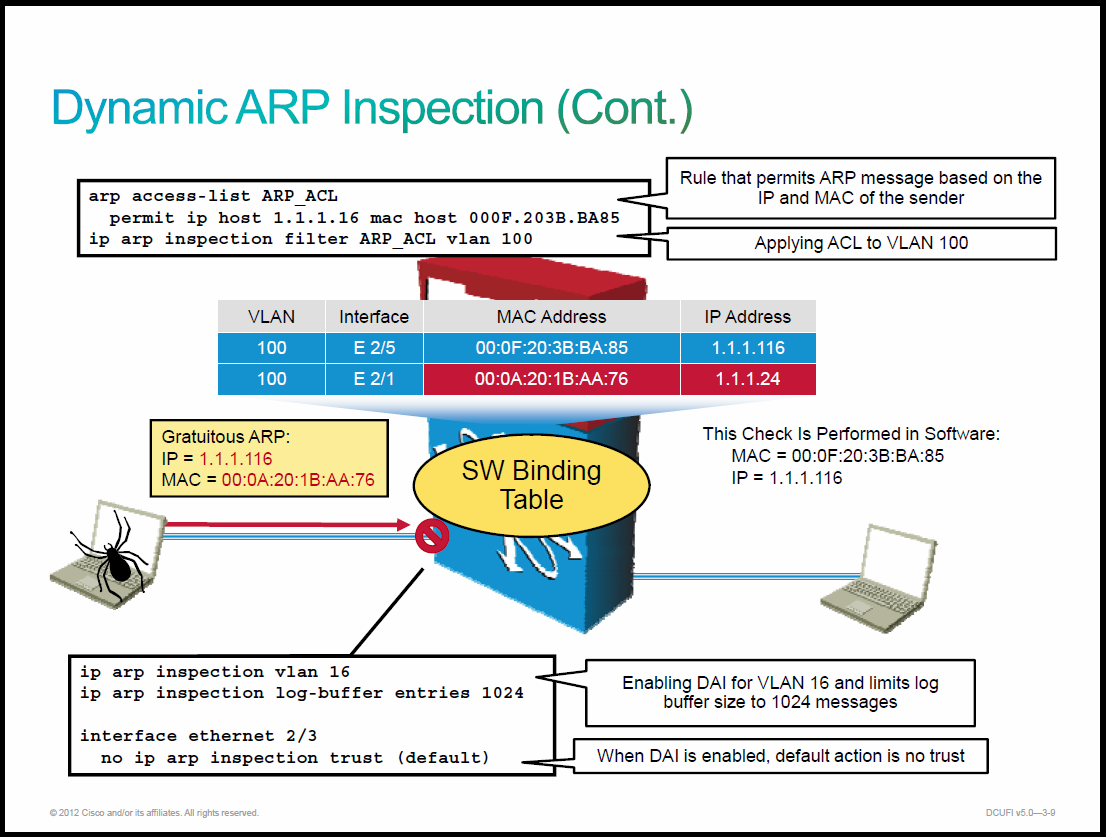 Dynamic ARP Inspection (Cont.)

arp access-list ARP_ACL
  permit ip host 1.1.1.16 mac host 000F.203B.BA85
ip arp inspection filter ARP_ACL vlan 100

Rule that permits ARP message based on the IP and MAC of the sender

Applying ACL to VLAN 100

| VLAN | Interface | MAC Address | IP Address |
|---|---|---|---|
| 100 | E 2/5 | 00:0F:20:3B:BA:85 | 1.1.1.116 |
| 100 | E 2/1 | 00:0A:20:1B:AA:76 | 1.1.1.24 |

Gratuitous ARP:
IP = 1.1.1.116
MAC = 00:0A:20:1B:AA:76

SW Binding Table

This Check Is Performed in Software:
MAC = 00:0F:20:3B:BA:85
IP = 1.1.1.116

ip arp inspection vlan 16
ip arp inspection log-buffer entries 1024

interface ethernet 2/3
  no ip arp inspection trust (default)

Enabling DAI for VLAN 16 and limits log buffer size to 1024 messages

When DAI is enabled, default action is no trust

© 2012 Cisco and/or its affiliates. All rights reserved.

DCUFI v5.0—3-9